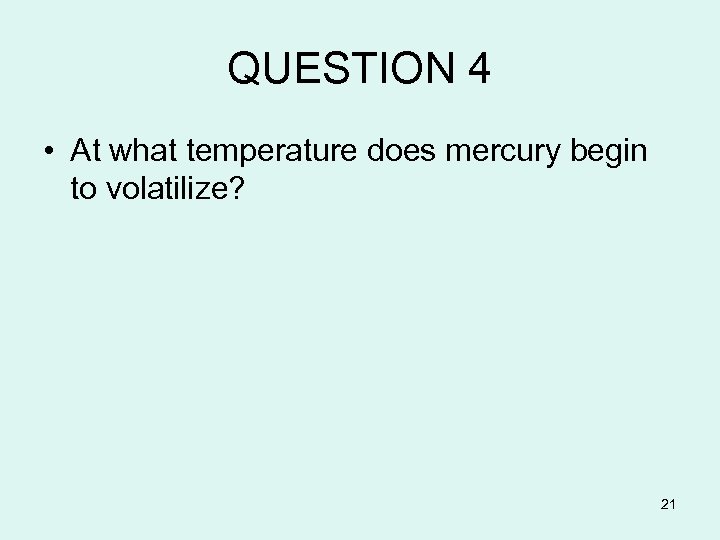 QUESTION 4

• At what temperature does mercury begin to volatilize?

21